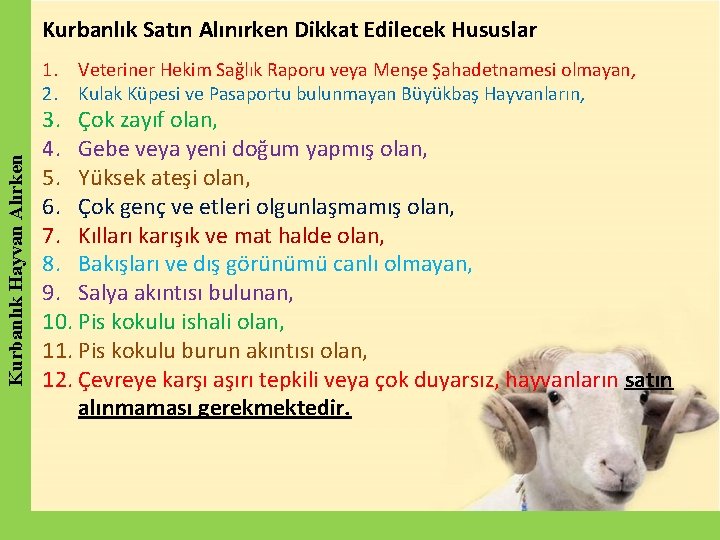 Kurbanlık Hayvan Alırken

Kurbanlık Satın Alınırken Dikkat Edilecek Hususlar

1. Veteriner Hekim Sağlık Raporu veya Menşe Şahadetnamesi olmayan,
2. Kulak Küpesi ve Pasaportu bulunmayan Büyükbaş Hayvanların,
3. Çok zayıf olan,
4. Gebe veya yeni doğum yapmış olan,
5. Yüksek ateşi olan,
6. Çok genç ve etleri olgunlaşmamış olan,
7. Kılları karışık ve mat halde olan,
8. Bakışları ve dış görünümü canlı olmayan,
9. Salya akıntısı bulunan,
10. Pis kokulu ishali olan,
11. Pis kokulu burun akıntısı olan,
12. Çevreye karşı aşırı tepkili veya çok duyarsız, hayvanların satın alınmaması gerekmektedir.